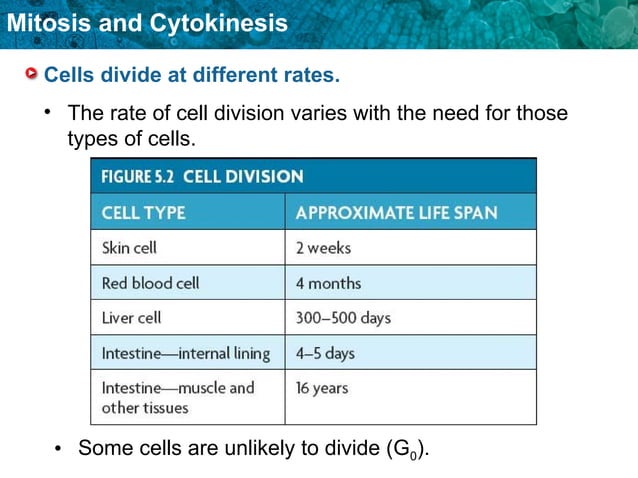 Mitosis and Cytokinesis

Cells divide at different rates.

• The rate of cell division varies with the need for those types of cells.

FIGURE 5.2 CELL DIVISION

| CELL TYPE | APPROXIMATE LIFE SPAN |
|---|---|
| Skin cell | 2 weeks |
| Red blood cell | 4 months |
| Liver cell | 300–500 days |
| Intestine—internal lining | 4–5 days |
| Intestine—muscle and other tissues | 16 years |

• Some cells are unlikely to divide ($G_0$).